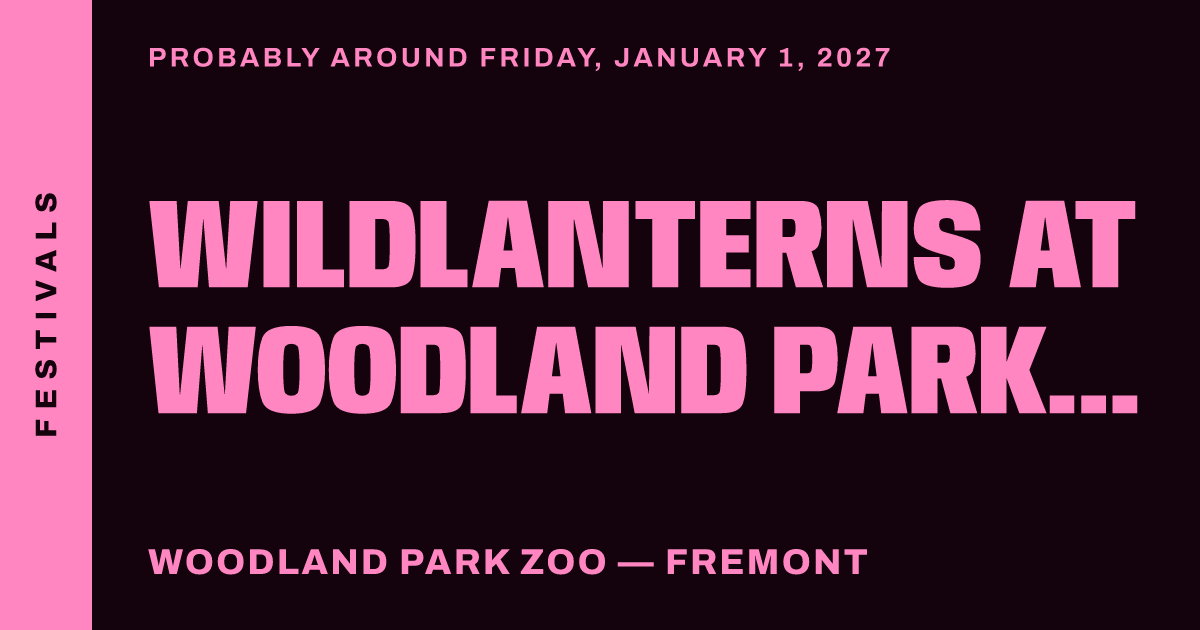 FESTIVALS

PROBABLY AROUND FRIDAY, JANUARY 1, 2027

WILDLANTERNS AT WOODLAND PARK...

WOODLAND PARK ZOO — FREMONT